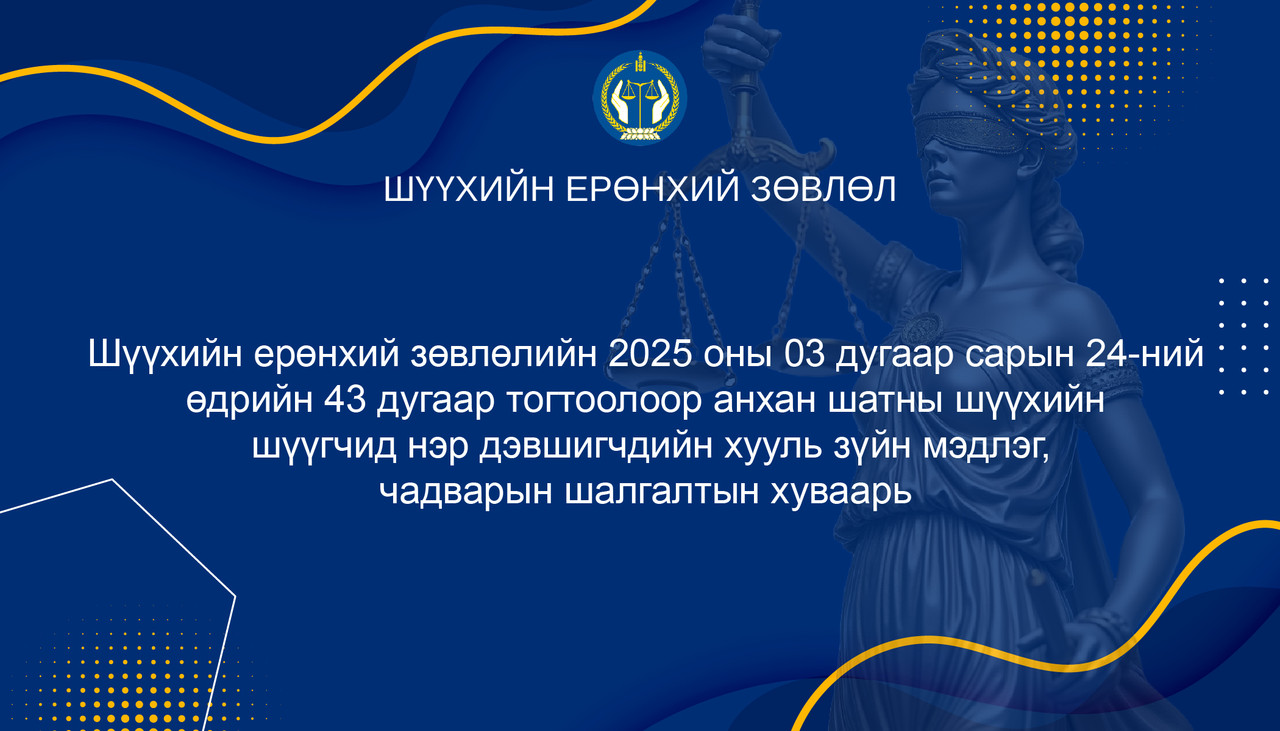 ШҮҮХИЙН ЕРӨНХИЙ ЗӨВЛӨЛ

Шүүхийн ерөнхий зөвлөлийн 2025 оны 03 дугаар сарын 24-ний өдрийн 43 дугаар тогтоолоор анхан шатны шүүхийн шүүгчид нэр дэвшигчдийн хууль зүйн мэдлэг, чадварын шалгалтын хуваарь